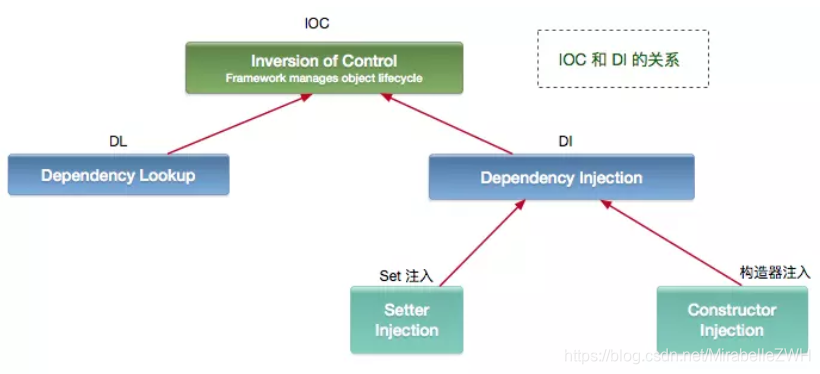 IOC

Inversion of Control
Framework manages object lifecycle

IOC 和 DI 的关系

DL

Dependency Lookup

DI

Dependency Injection

Set 注入

Setter Injection

构造器注入

Constructor Injection

https://blog.csdn.net/MirabelleZWH